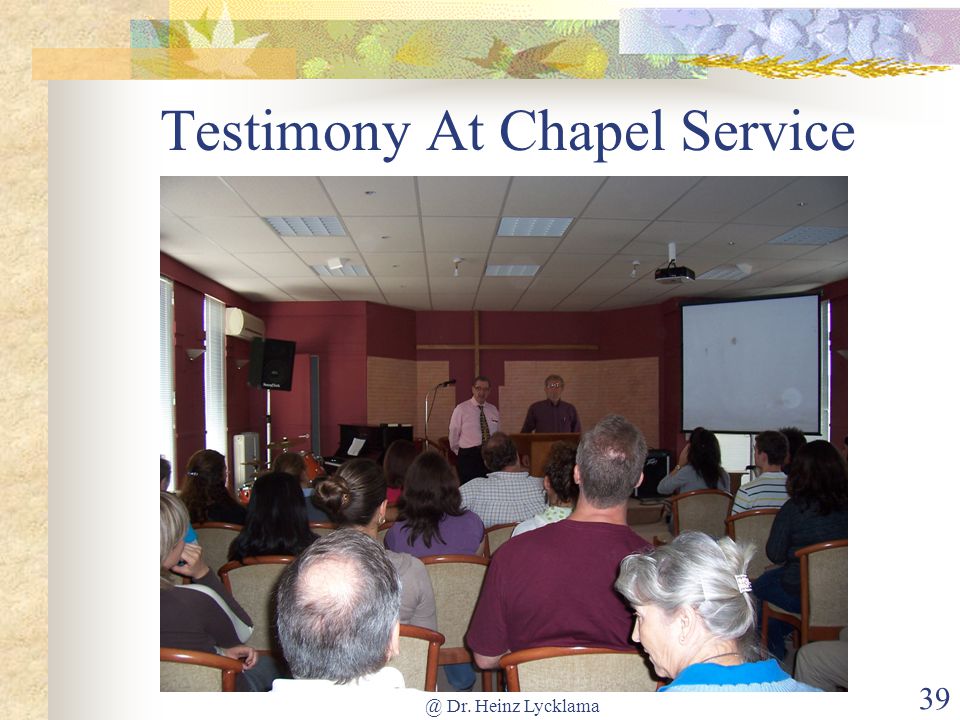 Testimony At Chapel Service

@ Dr. Heinz Lycklama

39